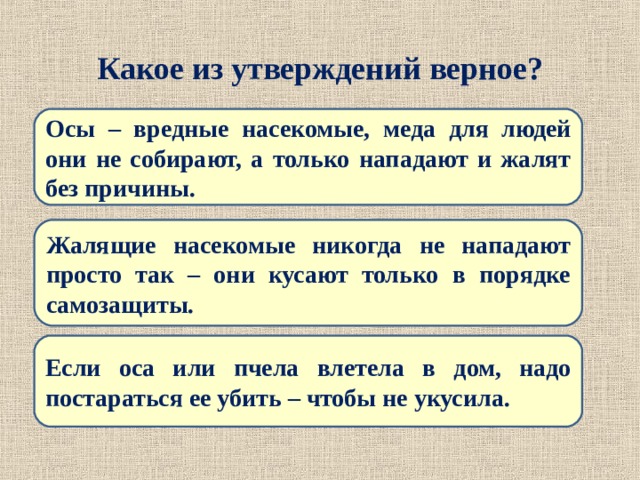 Какое из утверждений верное?

Осы – вредные насекомые, меда для людей они не собирают, а только нападают и жалят без причины.

Жалящие насекомые никогда не нападают просто так – они кусают только в порядке самозащиты.

Если оса или пчела влетела в дом, надо постараться ее убить – чтобы не укусила.